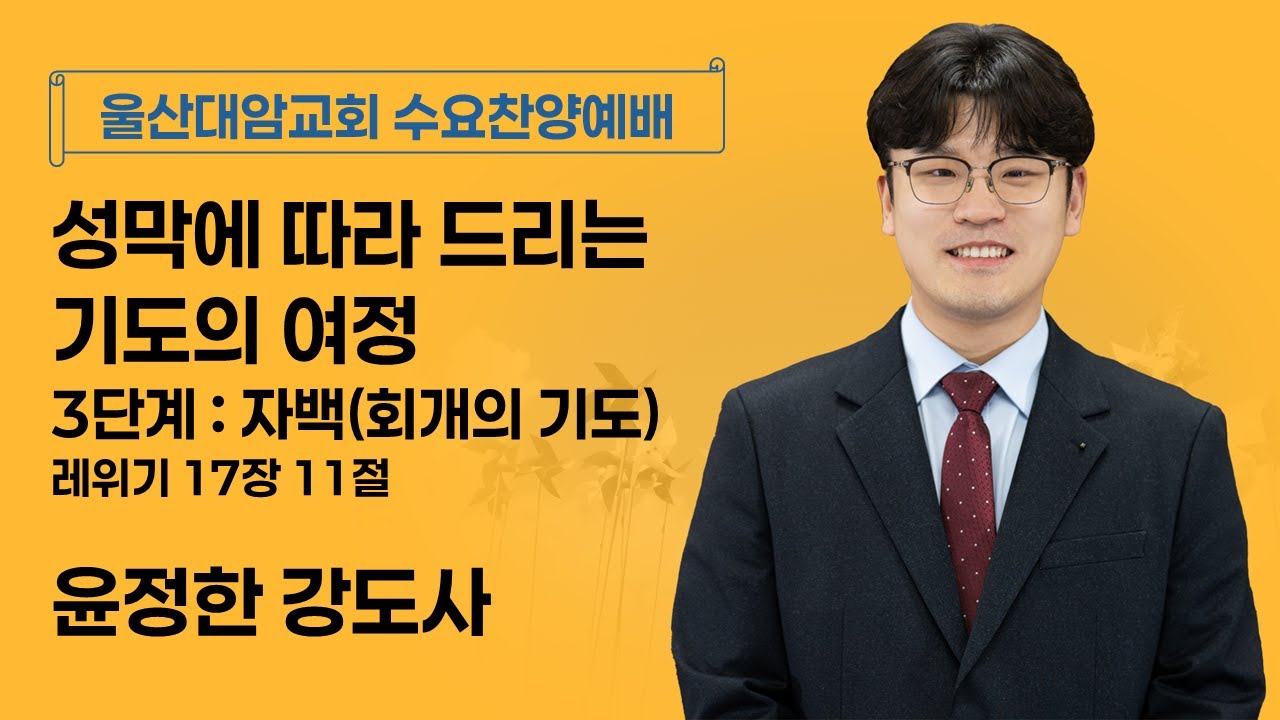 울산대암교회 수요찬양예배

성막에 따라 드리는 기도의 여정

3단계 : 자백(회개의 기도)

레위기 17장 11절

윤정한 강도사